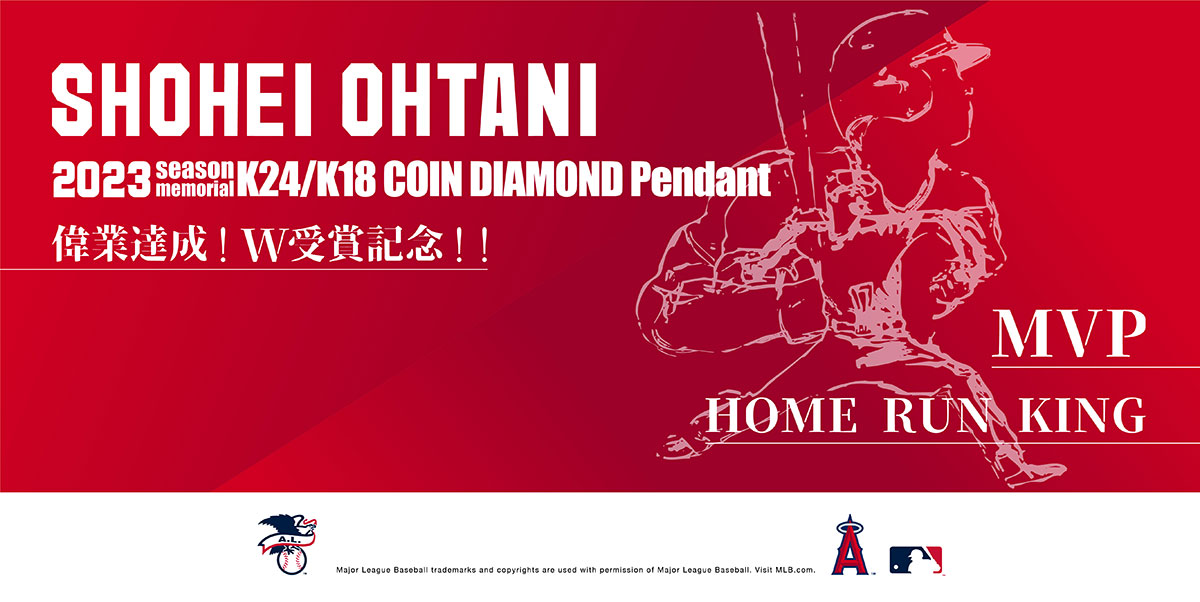 SHOHEI OHTANI

2023 season memorial K24/K18 COIN DIAMOND Pendant

偉業達成！W受賞記念！！

MVP

HOME RUN KING

A.L.

Major League Baseball trademarks and copyrights are used with permission of Major League Baseball. Visit MLB.com.

A